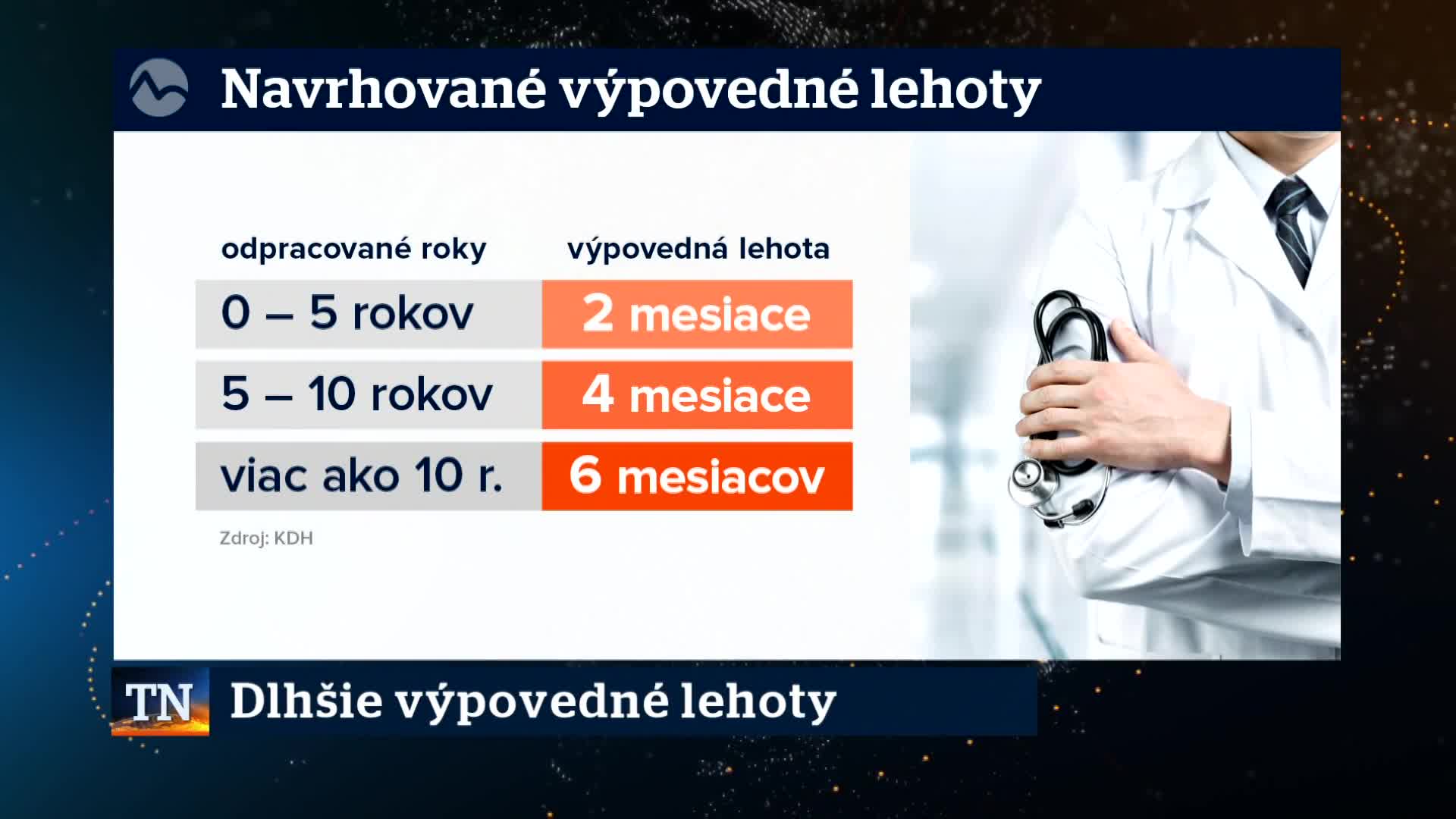 Navrhované výpovedné lehoty

| odpracované roky | výpovedná lehota |
|---|---|
| 0 – 5 rokov | 2 mesiace |
| 5 – 10 rokov | 4 mesiace |
| viac ako 10 r. | 6 mesiacov |

Zdroj: KDH

TN

Dlhšie výpovedné lehoty